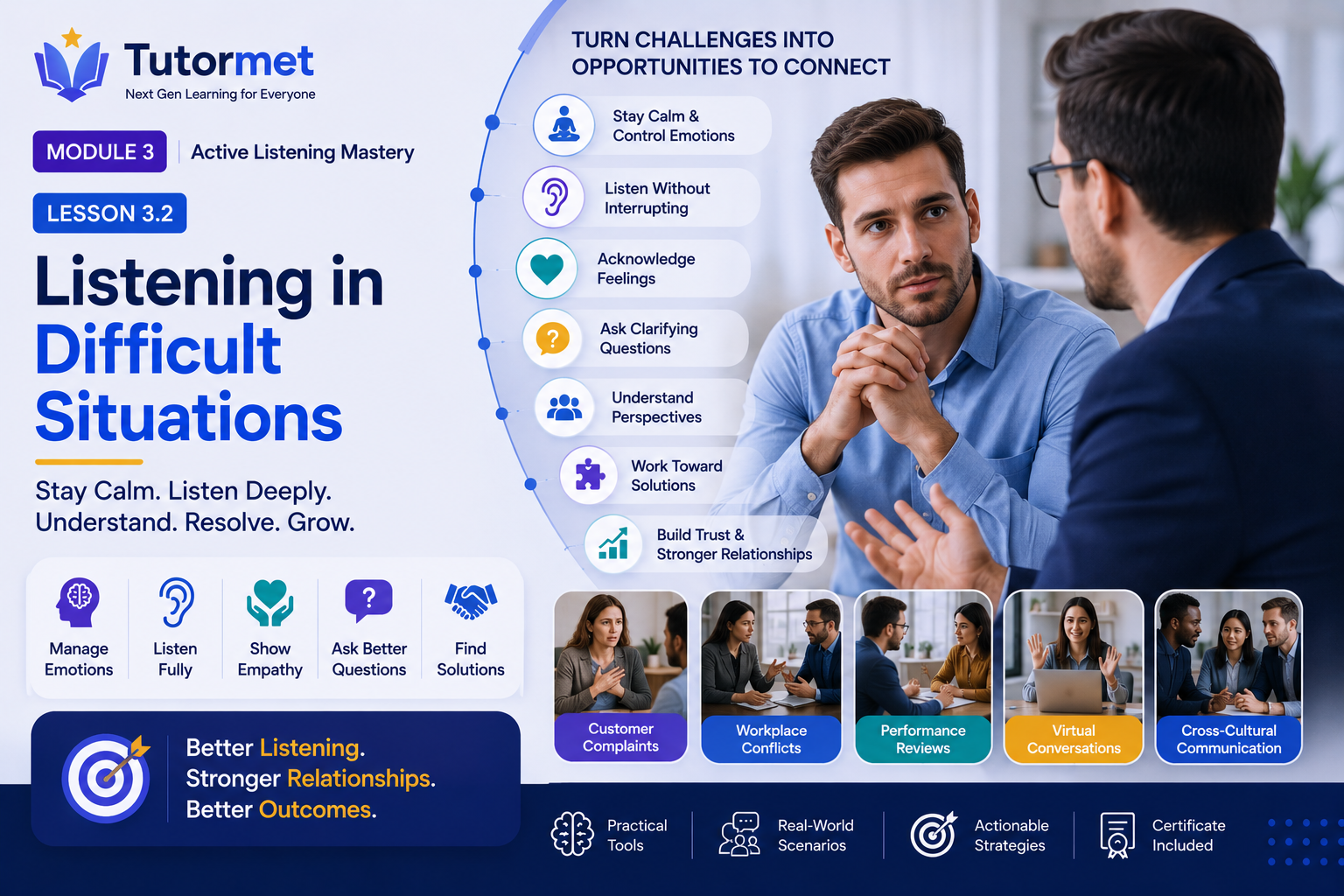 Tutormet
Next Gen Learning for Everyone

MODULE 3
Active Listening Mastery

LESSON 3.2

Listening in Difficult Situations

Stay Calm. Listen Deeply. Understand. Resolve. Grow.

Manage Emotions
Listen Fully
Show Empathy
Ask Better Questions
Find Solutions

Better Listening.
Stronger Relationships.
Better Outcomes.

TURN CHALLENGES INTO OPPORTUNITIES TO CONNECT

Stay Calm & Control Emotions
Listen Without Interrupting
Acknowledge Feelings
Ask Clarifying Questions
Understand Perspectives
Work Toward Solutions
Build Trust & Stronger Relationships

Customer Complaints
Workplace Conflicts
Performance Reviews
Virtual Conversations
Cross-Cultural Communication

Practical Tools
Real-World Scenarios
Actionable Strategies
Certificate Included